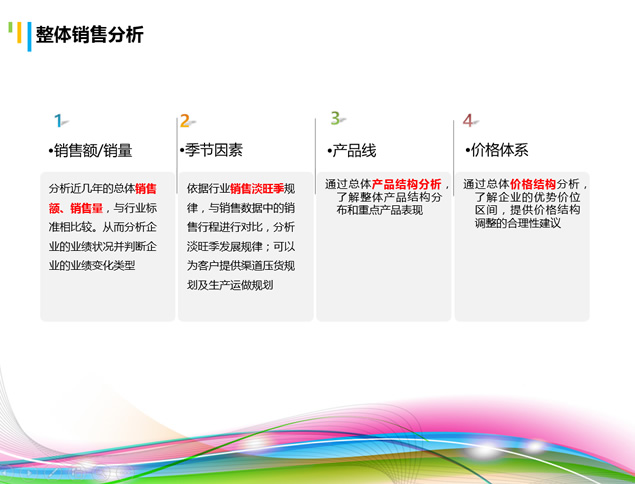 整体销售分析

1
•销售额/销量
分析近几年的总体销售额、销售量，与行业标准相比较。从而分析企业的业绩状况并判断企业的业绩变化类型

2
•季节因素
依据行业销售淡旺季规律，与销售数据中的销售行程进行对比，分析淡旺季发展规律；可以为客户提供渠道压货规划及生产运做规划

3
•产品线
通过总体产品结构分析，了解整体产品结构分布和重点产品表现

4
•价格体系
通过总体价格结构分析，了解企业的优势价位区间，提供价格结构调整的合理性建议